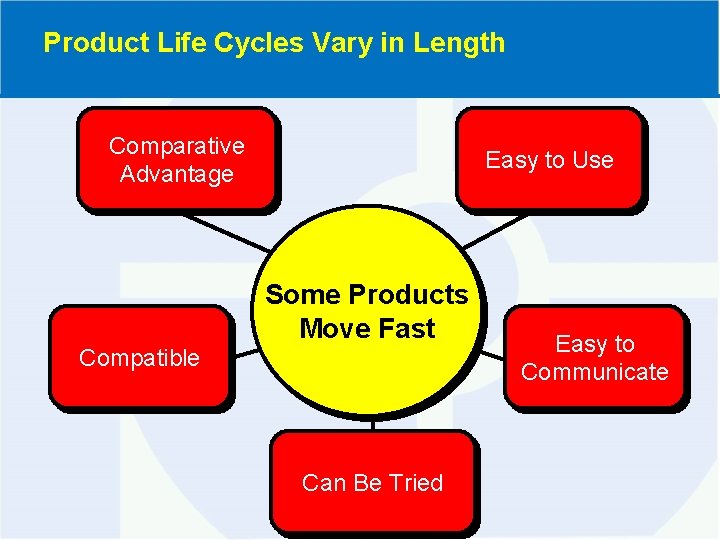 Product Life Cycles Vary in Length

Comparative Advantage

Easy to Use

Some Products Move Fast

Compatible

Easy to Communicate

Can Be Tried